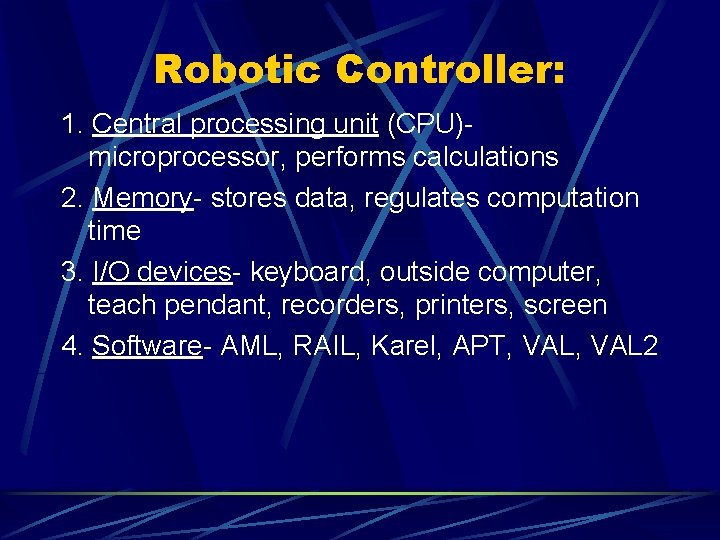 Robotic Controller:

1. Central processing unit (CPU)- microprocessor, performs calculations

2. Memory- stores data, regulates computation time

3. I/O devices- keyboard, outside computer, teach pendant, recorders, printers, screen

4. Software- AML, RAIL, Karel, APT, VAL, VAL2